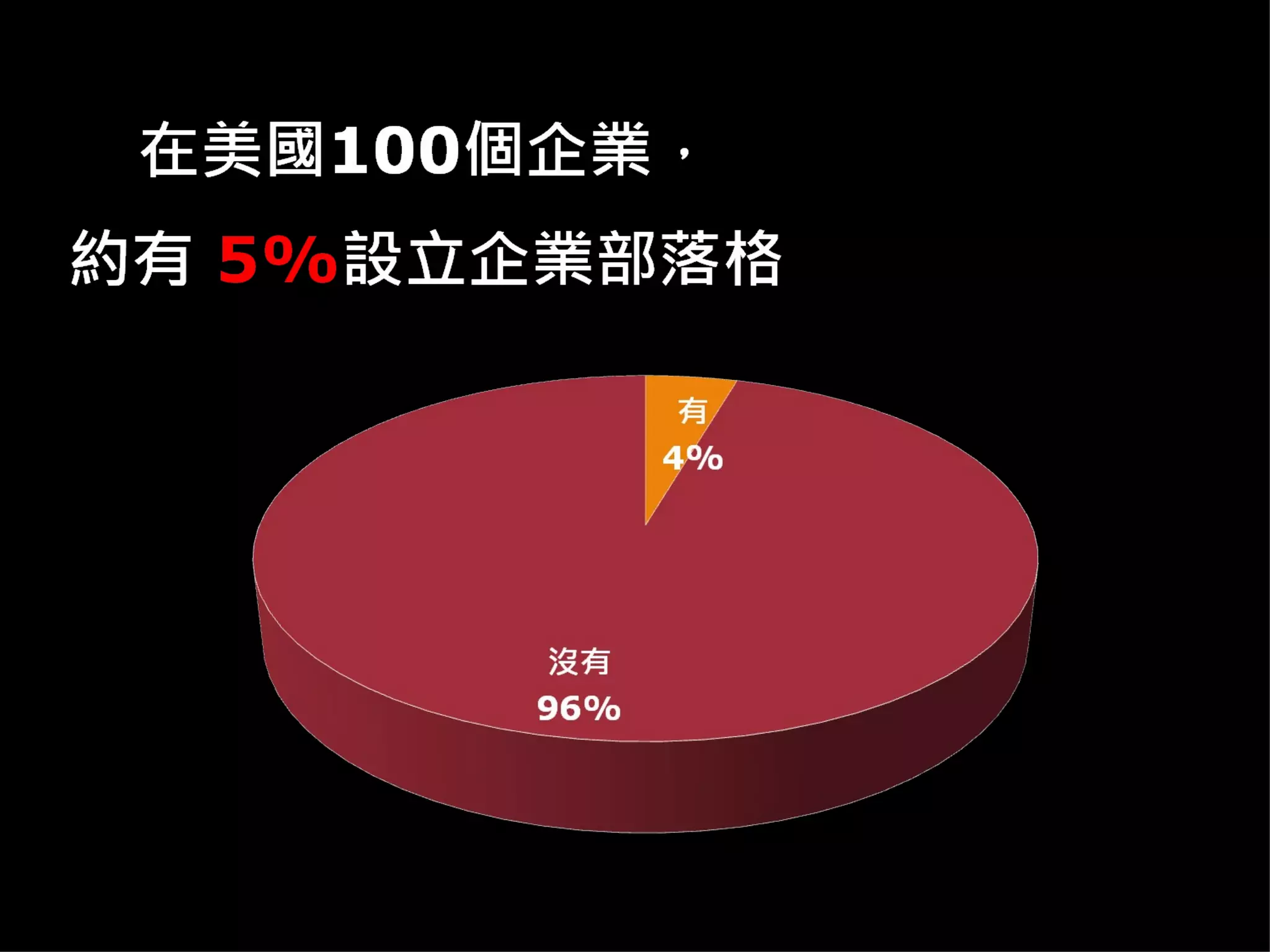 在美國100個企業，

約有 5%設立企業部落格

有
4%

沒有
96%